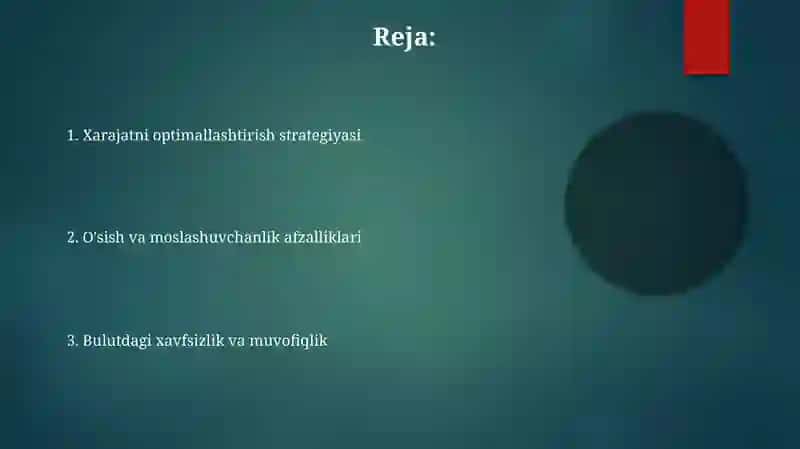 Reja:

1. Xarajatni optimallashtirish strategiyasi

2. O'sish va moslashuvchanlik afzalliklari

3. Bulutdagi xavfsizlik va muvofiqlik